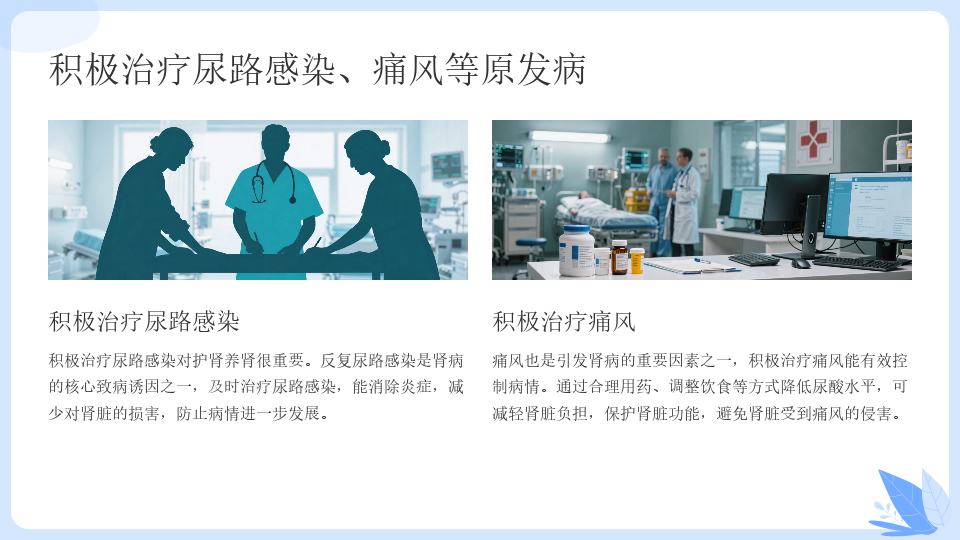 积极治疗尿路感染、痛风等原发病

积极治疗尿路感染

积极治疗尿路感染对护肾养肾很重要。反复尿路感染是肾病的核心致病诱因之一，及时治疗尿路感染，能消除炎症，减少对肾脏的损害，防止病情进一步发展。

积极治疗痛风

痛风也是引发肾病的重要因素之一，积极治疗痛风能有效控制病情。通过合理用药、调整饮食等方式降低尿酸水平，可减轻肾脏负担，保护肾脏功能，避免肾脏受到痛风的侵害。